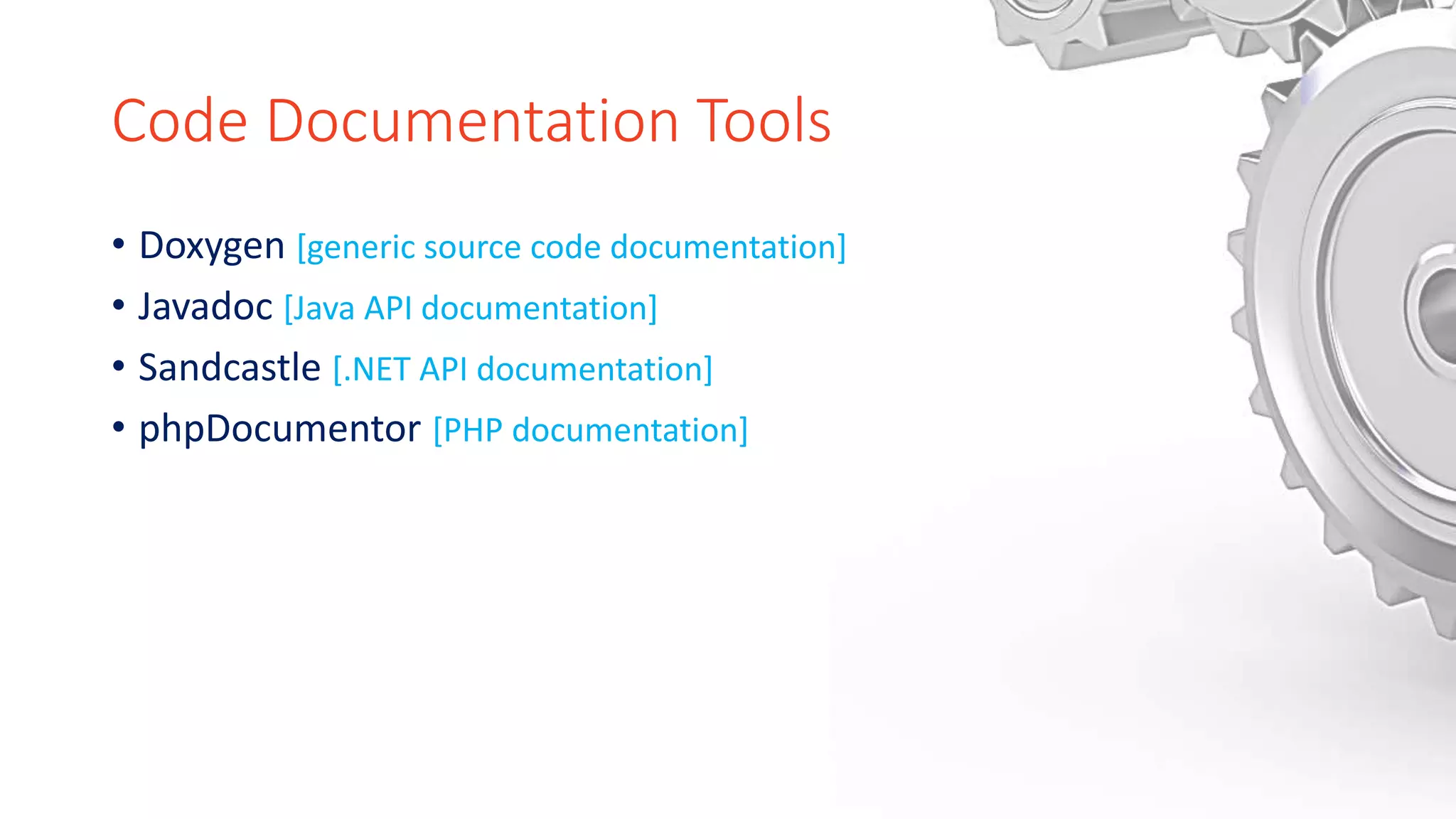 Code Documentation Tools

• Doxygen [generic source code documentation]
• Javadoc [Java API documentation]
• Sandcastle [.NET API documentation]
• phpDocumentor [PHP documentation]